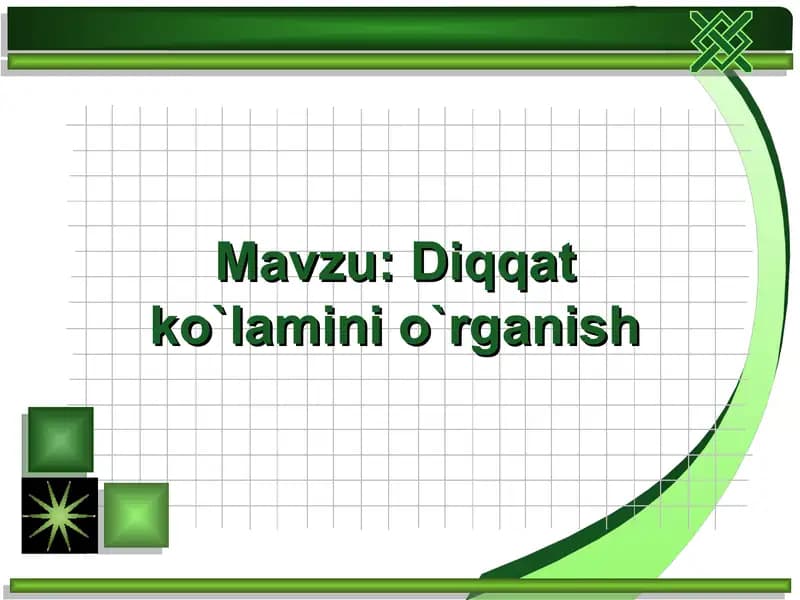 Mavzu: Diqqat ko`lamini o`rganish